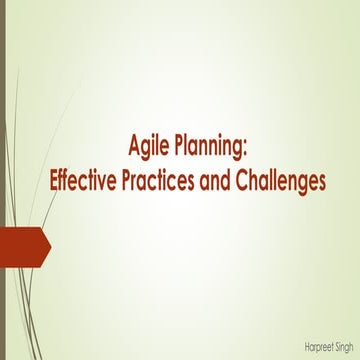 Agile Planning:
Effective Practices and Challenges

Harpreet Singh